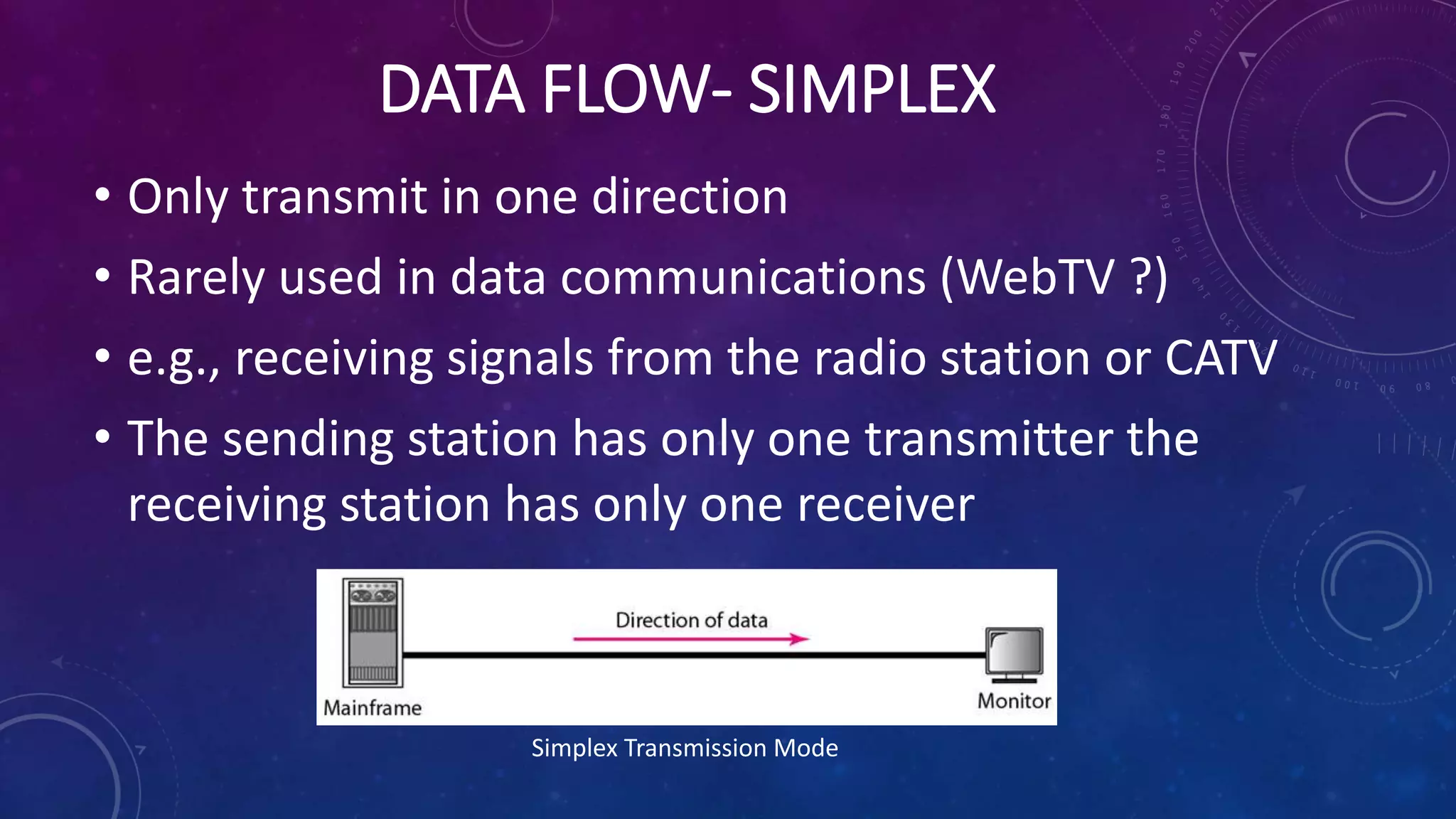 DATA FLOW- SIMPLEX

• Only transmit in one direction
• Rarely used in data communications (WebTV ?)
• e.g., receiving signals from the radio station or CATV
• The sending station has only one transmitter the receiving station has only one receiver

Direction of data

Mainframe

Monitor

Simplex Transmission Mode